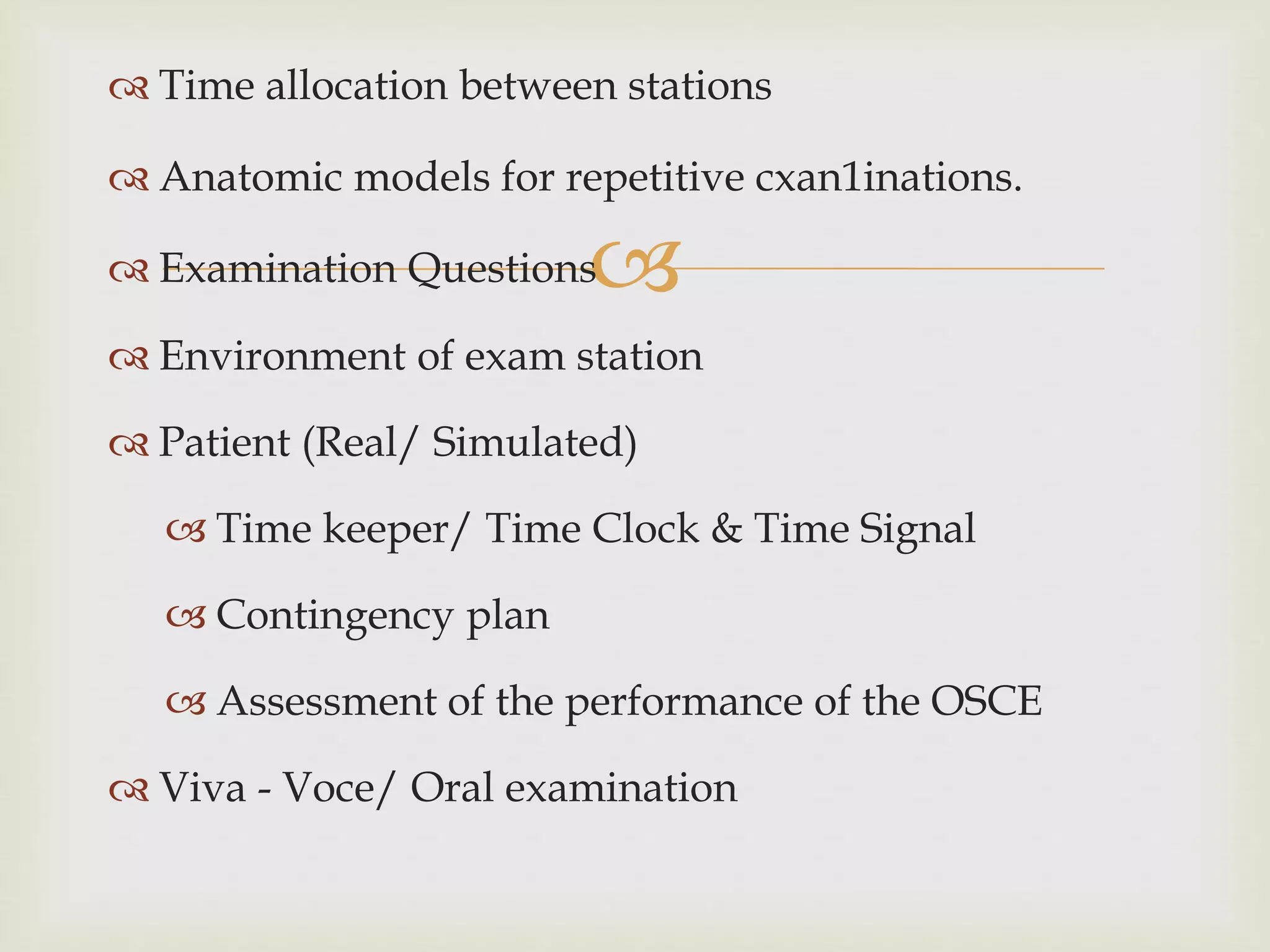 Time allocation between stations

Anatomic models for repetitive cxan1inations.

Examination Questions

Environment of exam station

Patient (Real/ Simulated)

Time keeper/ Time Clock & Time Signal

Contingency plan

Assessment of the performance of the OSCE

Viva - Voce/ Oral examination